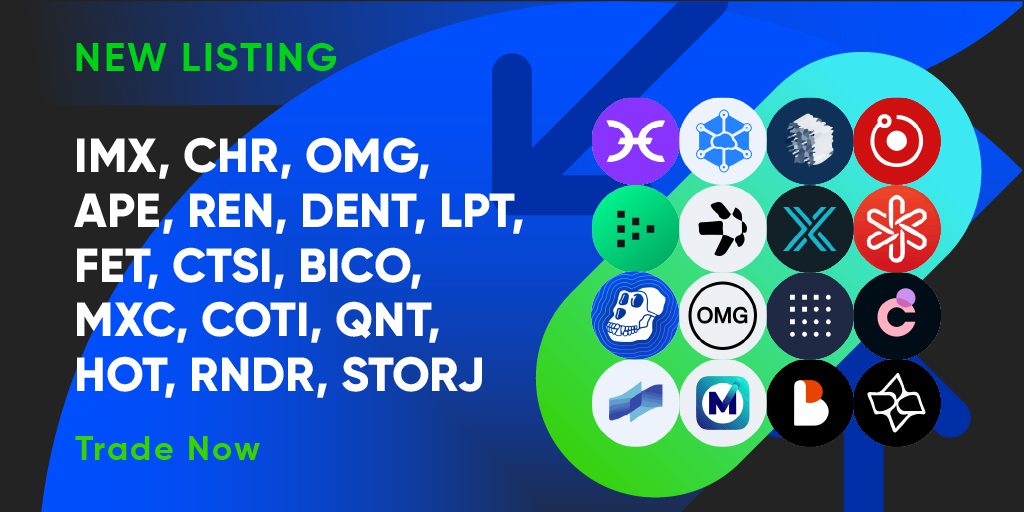 NEW LISTING

IMX, CHR, OMG, APE, REN, DENT, LPT, FET, CTSI, BICO, MXC, COTI, QNT, HOT, RNDR, STORJ

Trade Now

OMG